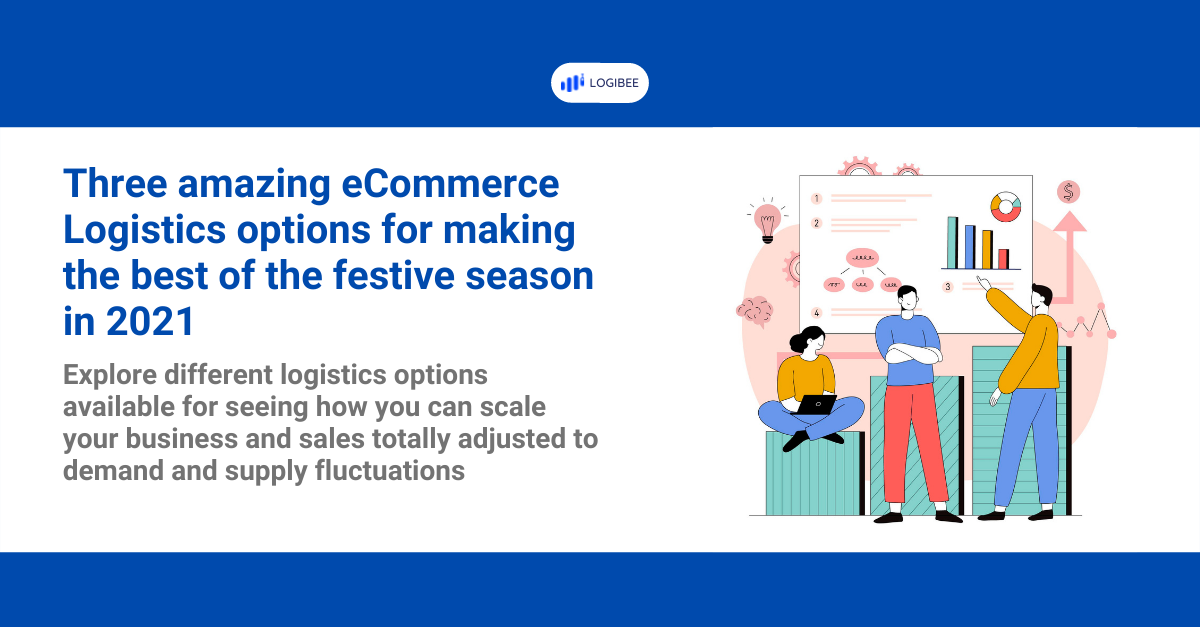 LOGIBEE

Three amazing eCommerce Logistics options for making the best of the festive season in 2021

Explore different logistics options available for seeing how you can scale your business and sales totally adjusted to demand and supply fluctuations

1
2
3
4
$